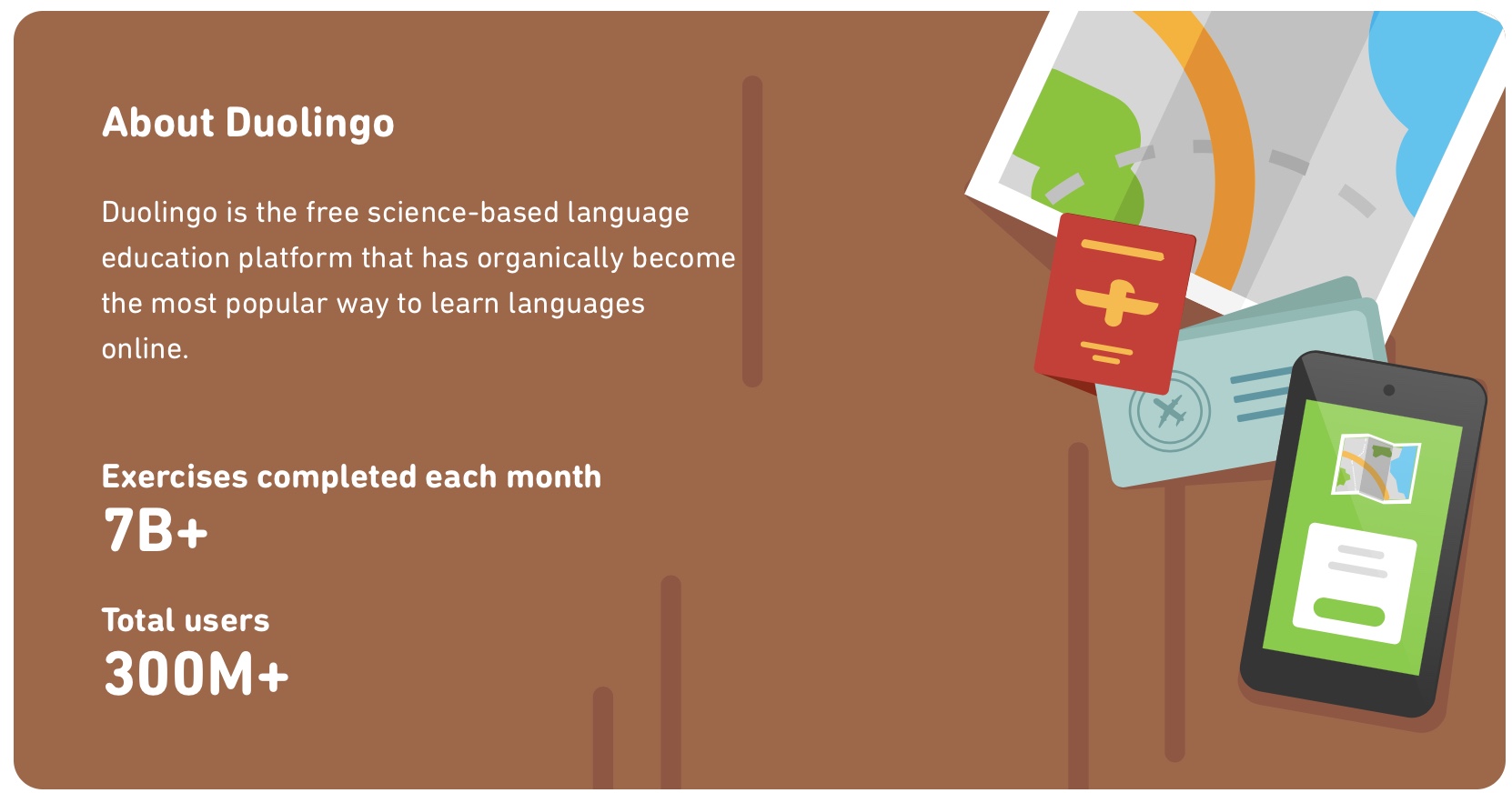 About Duolingo

Duolingo is the free science-based language education platform that has organically become the most popular way to learn languages online.

Exercises completed each month
7B+

Total users
300M+